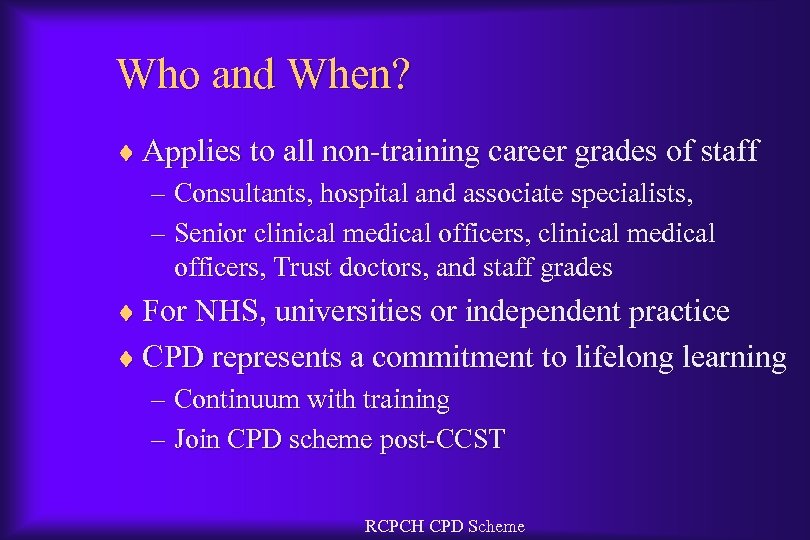 Who and When?

♦ Applies to all non-training career grades of staff

– Consultants, hospital and associate specialists,

– Senior clinical medical officers, clinical medical officers, Trust doctors, and staff grades

♦ For NHS, universities or independent practice

♦ CPD represents a commitment to lifelong learning

– Continuum with training

– Join CPD scheme post-CCST

RCPCH CPD Scheme